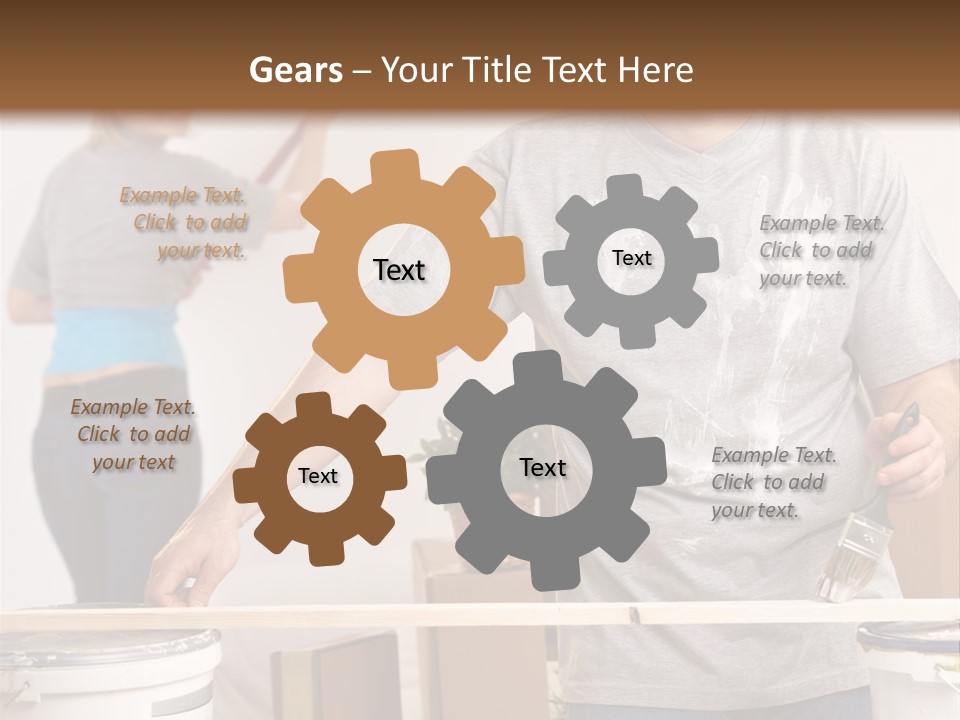 Gears – Your Title Text Here

Example Text. Click to add your text.

Text

Text

Example Text. Click to add your text.

Example Text. Click to add your text

Text

Text

Example Text. Click to add your text.